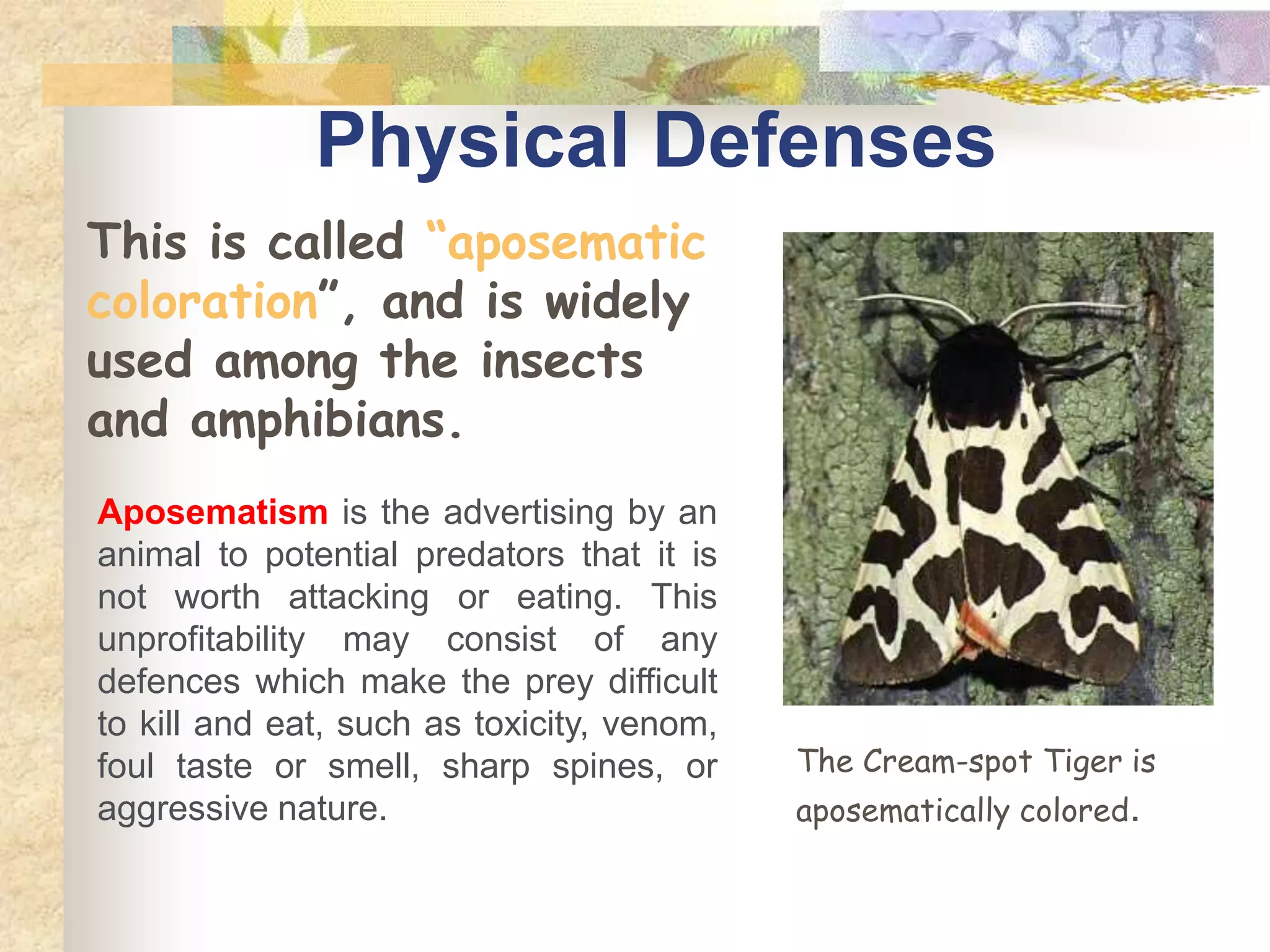 Physical Defenses

This is called “aposematic coloration”, and is widely used among the insects and amphibians.

Aposematism is the advertising by an animal to potential predators that it is not worth attacking or eating. This unprofitability may consist of any defences which make the prey difficult to kill and eat, such as toxicity, venom, foul taste or smell, sharp spines, or aggressive nature.

The Cream-spot Tiger is aposematically colored.